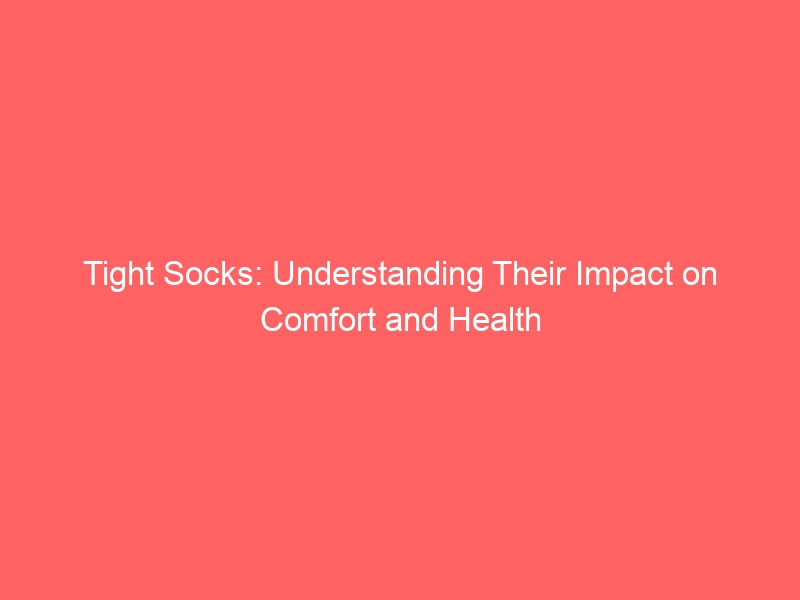 Tight Socks: Understanding Their Impact on Comfort and Health